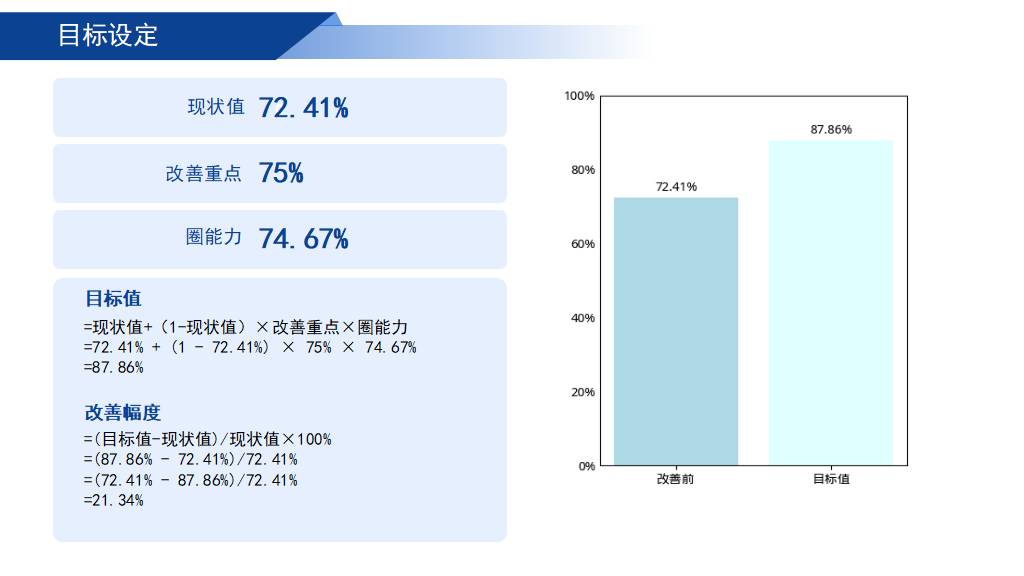 目标设定

现状值 72.41%

改善重点 75%

圈能力 74.67%

目标值
=现状值+（1-现状值）×改善重点×圈能力
=72.41% +（1 - 72.41%）× 75% × 74.67%
=87.86%

改善幅度
=(目标值-现状值)/现状值×100%
=(87.86% - 72.41%)/72.41%
=(72.41% - 87.86%)/72.41%
=21.34%

100%
80%
60%
40%
20%
0%
72.41%
87.86%
改善前
目标值